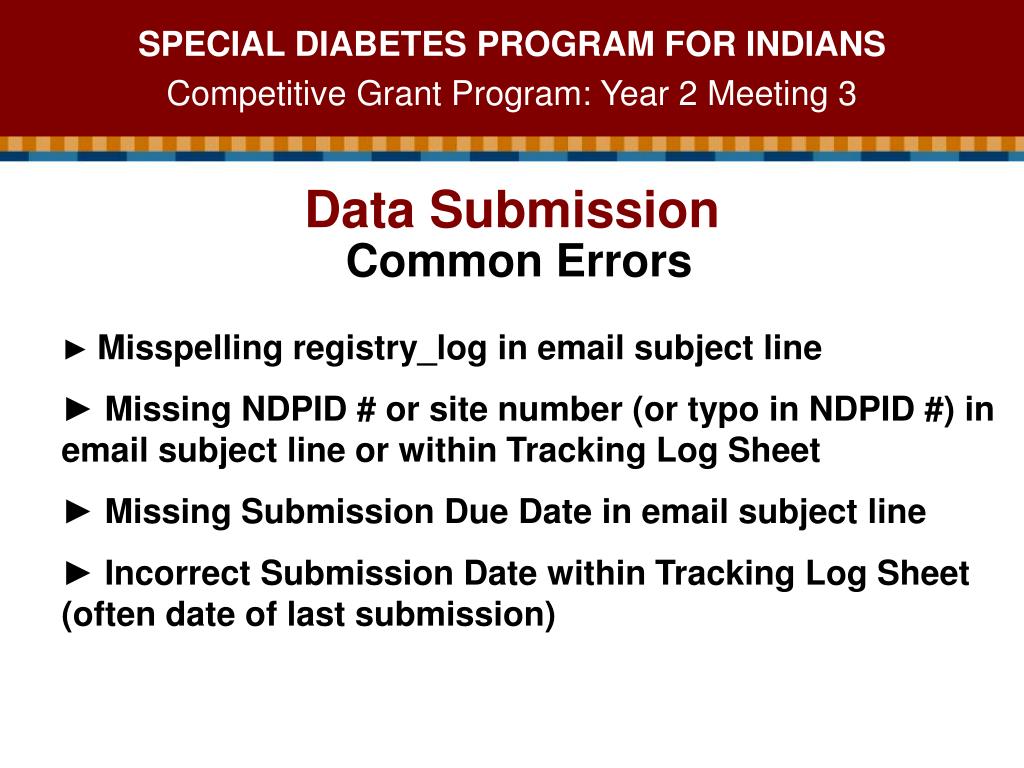 SPECIAL DIABETES PROGRAM FOR INDIANS
Competitive Grant Program: Year 2 Meeting 3

Data Submission
Common Errors

► Misspelling registry_log in email subject line

► Missing NDPID # or site number (or typo in NDPID #) in email subject line or within Tracking Log Sheet

► Missing Submission Due Date in email subject line

► Incorrect Submission Date within Tracking Log Sheet (often date of last submission)